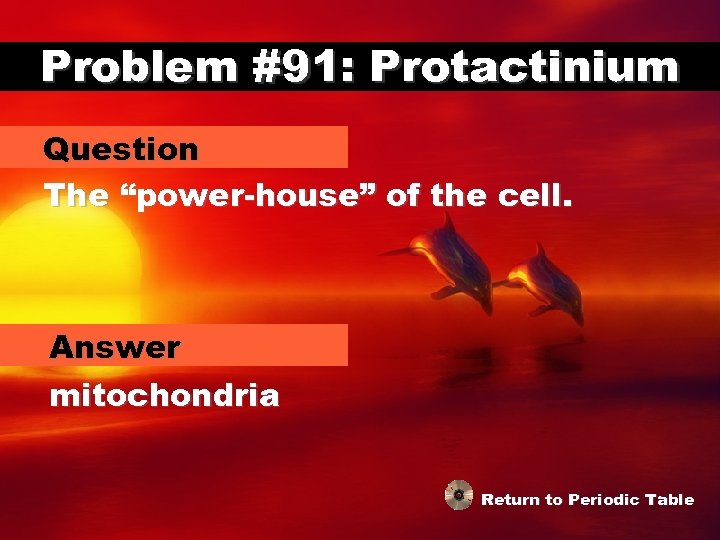 Problem #91: Protactinium

Question

The “power-house” of the cell.

Answer

mitochondria

Return to Periodic Table